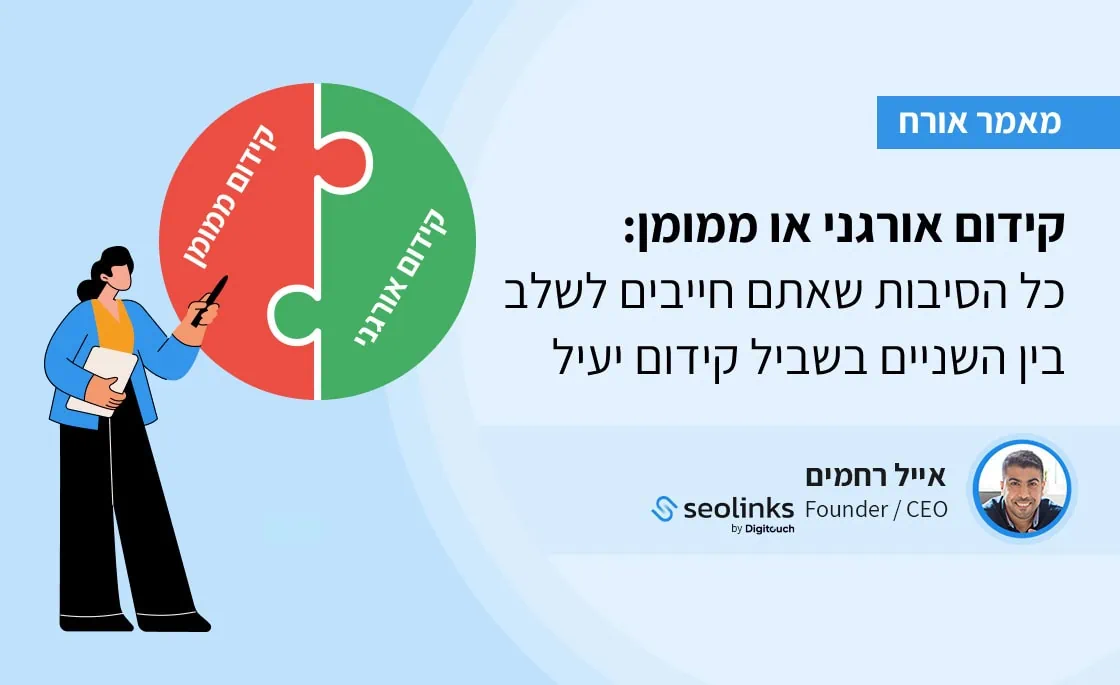 מאמר אורח

קידום אורגני או ממומן:
כל הסיבות שאתם חייבים לשלב בין השניים בשביל קידום יעיל

קידום ממומן

קידום אורגני

אייל רחמים
Founder / CEO
seolinks
by Digitouch